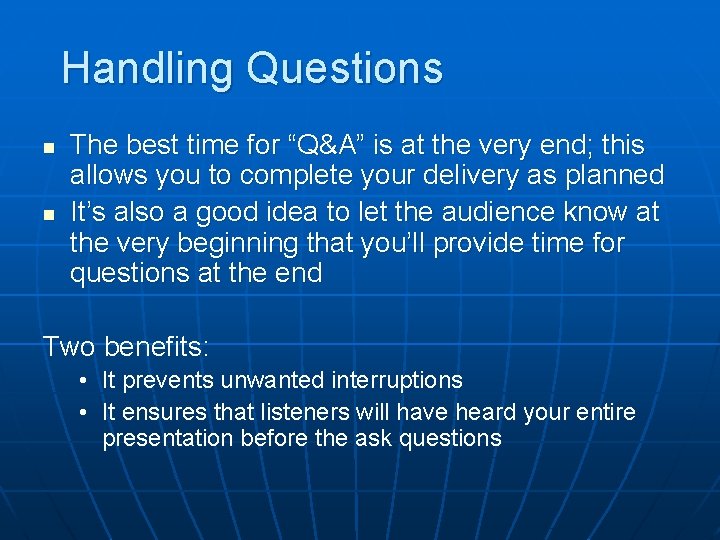 Handling Questions

• The best time for "Q&A" is at the very end; this allows you to complete your delivery as planned
• It's also a good idea to let the audience know at the very beginning that you'll provide time for questions at the end

Two benefits:

• It prevents unwanted interruptions
• It ensures that listeners will have heard your entire presentation before the ask questions